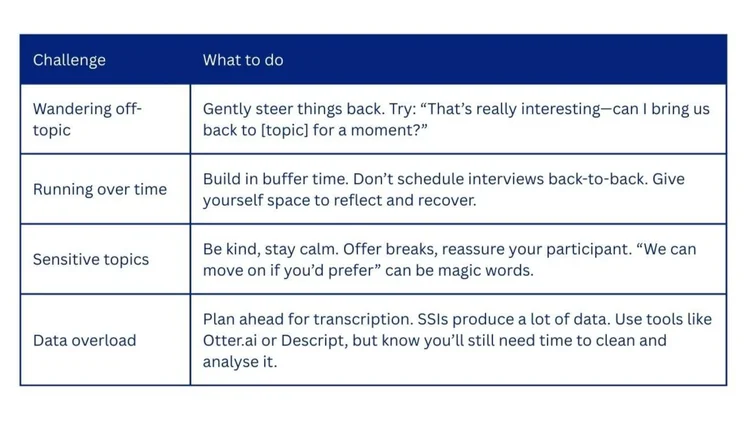 | Challenge | What to do |
|---|---|
| Wandering off-topic | Gently steer things back. Try: “That’s really interesting—can I bring us back to [topic] for a moment?” |
| Running over time | Build in buffer time. Don’t schedule interviews back-to-back. Give yourself space to reflect and recover. |
| Sensitive topics | Be kind, stay calm. Offer breaks, reassure your participant. “We can move on if you’d prefer” can be magic words. |
| Data overload | Plan ahead for transcription. SSIs produce a lot of data. Use tools like Otter.ai or Descript, but know you’ll still need time to clean and analyse it. |